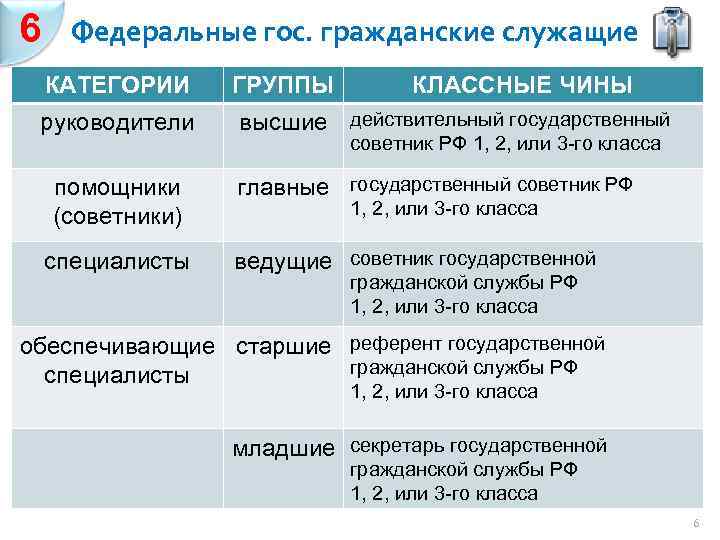 6 Федеральные гос. гражданские служащие

| КАТЕГОРИИ | ГРУППЫ | КЛАССНЫЕ ЧИНЫ |
|---|---|---|
| руководители | высшие | действительный государственный советник РФ 1, 2, или 3-го класса |
| помощники (советники) | главные | государственный советник РФ 1, 2, или 3-го класса |
| специалисты | ведущие | советник государственной гражданской службы РФ 1, 2, или 3-го класса |
| обеспечивающие специалисты | старшие | референт государственной гражданской службы РФ 1, 2, или 3-го класса |
| | младшие | секретарь государственной гражданской службы РФ 1, 2, или 3-го класса |

6